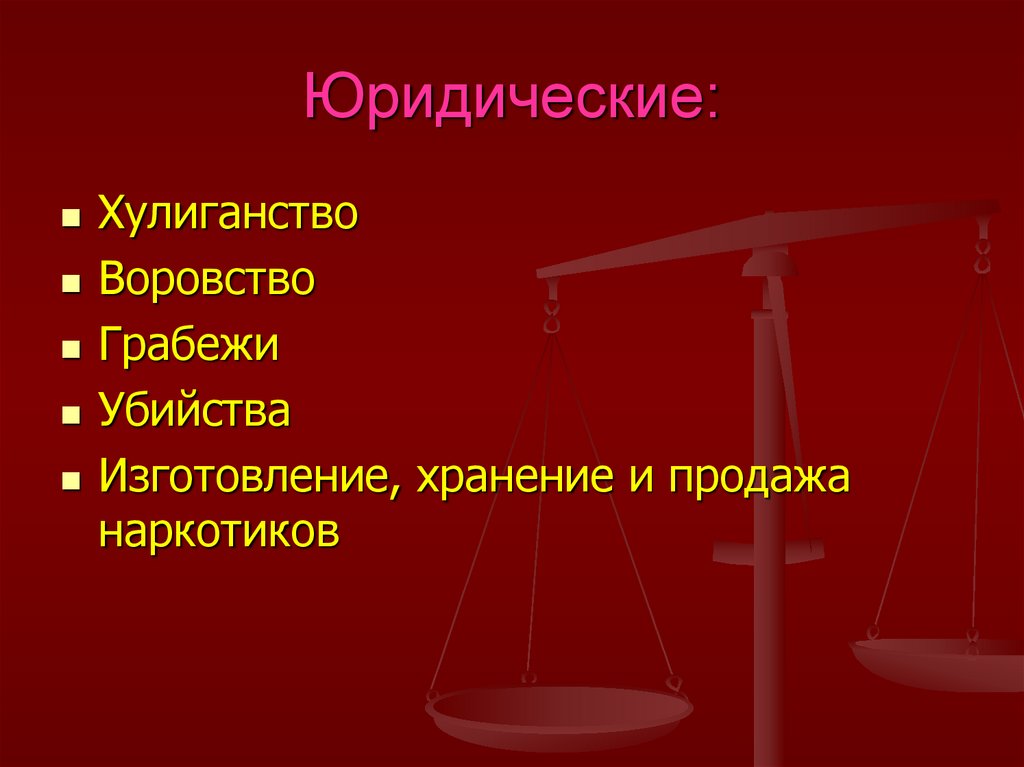 Юридические:

- Хулиганство
- Воровство
- Грабежи
- Убийства
- Изготовление, хранение и продажа наркотиков